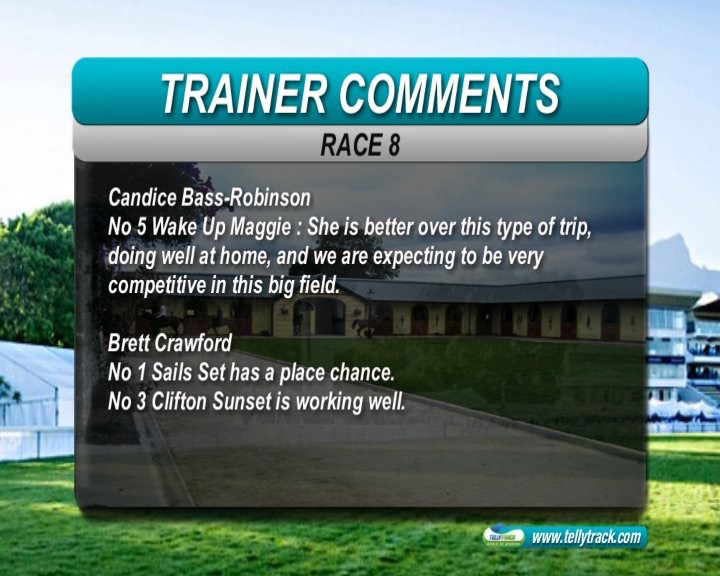 TRAINER COMMENTS

RACE 8

Candice Bass-Robinson
No 5 Wake Up Maggie : She is better over this type of trip, doing well at home, and we are expecting to be very competitive in this big field.

Brett Crawford
No 1 Sails Set has a place chance.
No 3 Clifton Sunset is working well.

TELLYTRACK
www.tellytrack.com